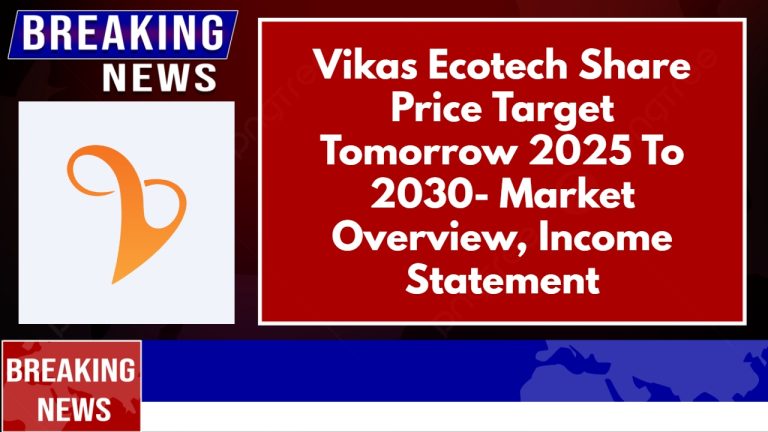 BREAKING NEWS

Vikas Ecotech Share Price Target Tomorrow 2025 To 2030- Market Overview, Income Statement

BREAKING NEWS